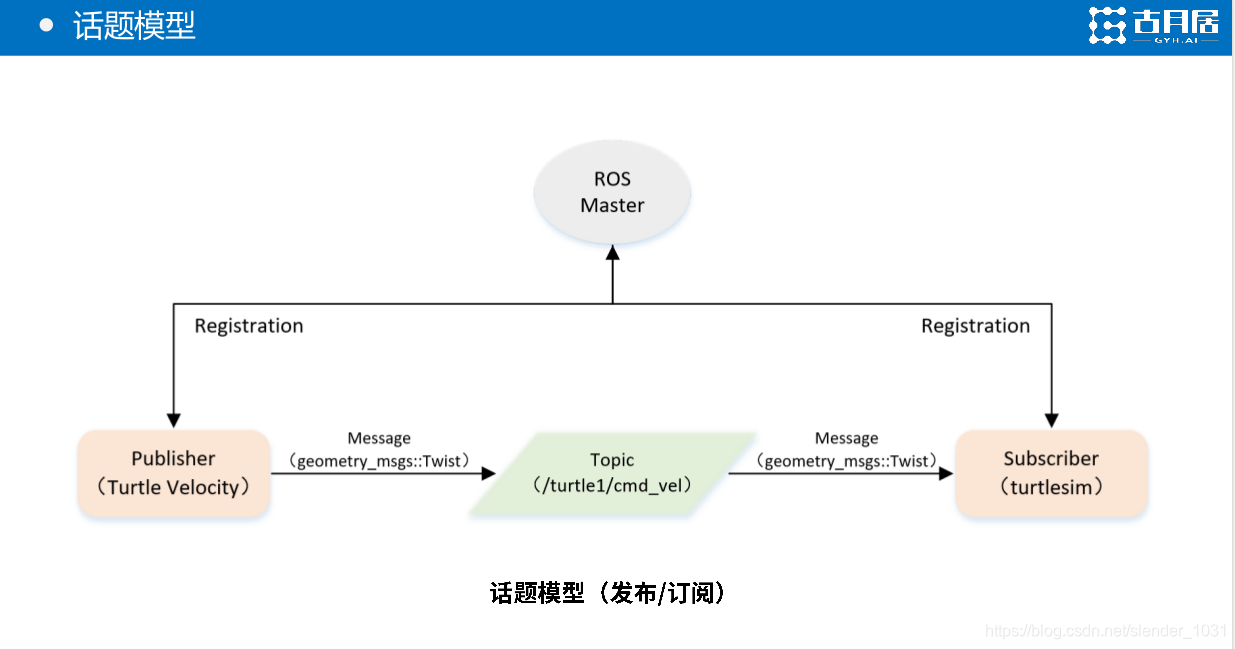 ● 话题模型

古月居
GYH.AI

ROS
Master

Registration

Registration

Publisher
（Turtle Velocity）

Message
（geometry_msgs::Twist）

Topic
（/turtle1/cmd_vel）

Message
（geometry_msgs::Twist）

Subscriber
（turtlesim）

话题模型（发布/订阅）

https://blog.csdn.net/slender_1031